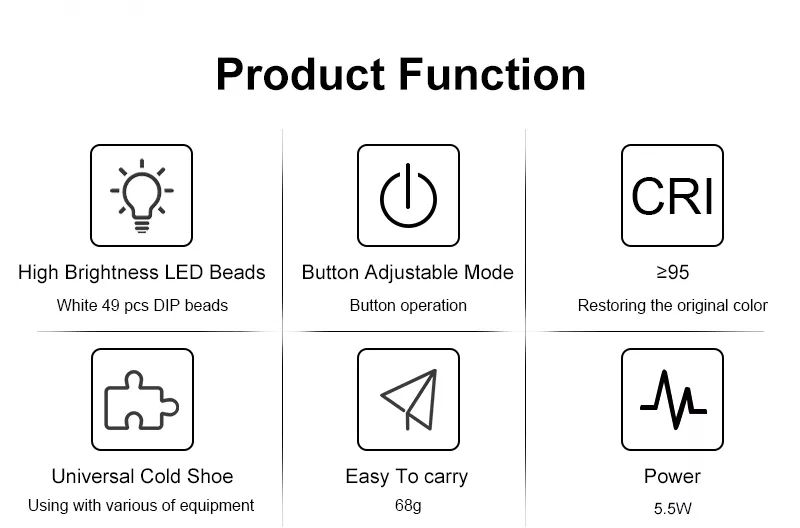 Product Function

High Brightness LED Beads
White 49 pcs DIP beads

Button Adjustable Mode
Button operation

CRI
≥95
Restoring the original color

Universal Cold Shoe
Using with various of equipment

Easy To carry
68g

Power
5.5W